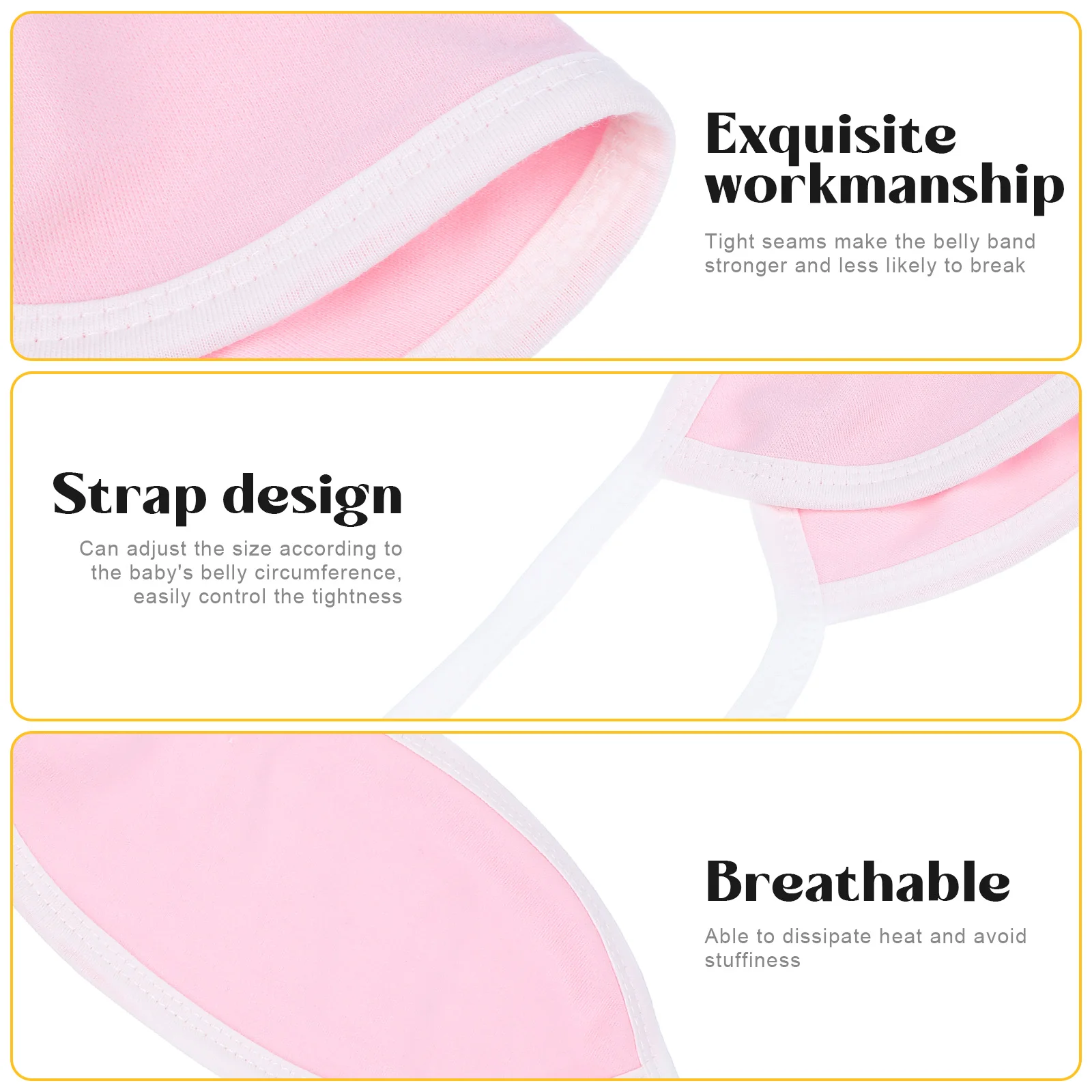 Exquisite workmanship

Tight seams make the belly band stronger and less likely to break

Strap design

Can adjust the size according to the baby's belly circumference, easily control the tightness

Breathable

Able to dissipate heat and avoid stuffiness